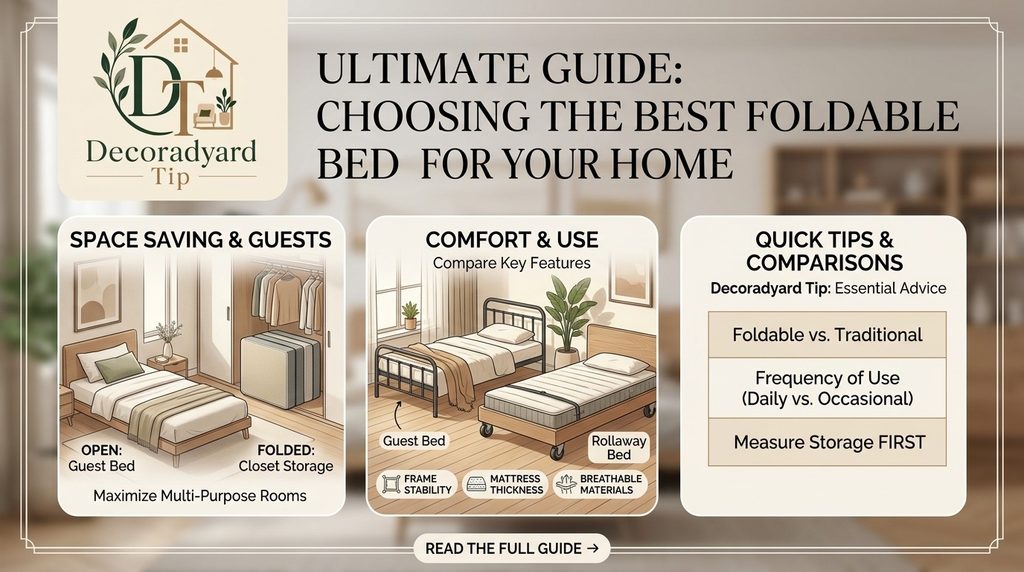 DT
Decoradyard
Tip

ULTIMATE GUIDE:
CHOOSING THE BEST FOLDABLE BED FOR YOUR HOME

SPACE SAVING & GUESTS

OPEN:
Guest Bed

FOLDED:
Closet Storage

Maximize Multi-Purpose Rooms

COMFORT & USE
Compare Key Features

Guest Bed

Rollaway Bed

FRAME STABILITY

MATTRESS THICKNESS

BREATHABLE MATERIALS

QUICK TIPS & COMPARISONS
Decoradyard Tip: Essential Advice

Foldable vs. Traditional

Frequency of Use (Daily vs. Occasional)

Measure Storage FIRST

READ THE FULL GUIDE →